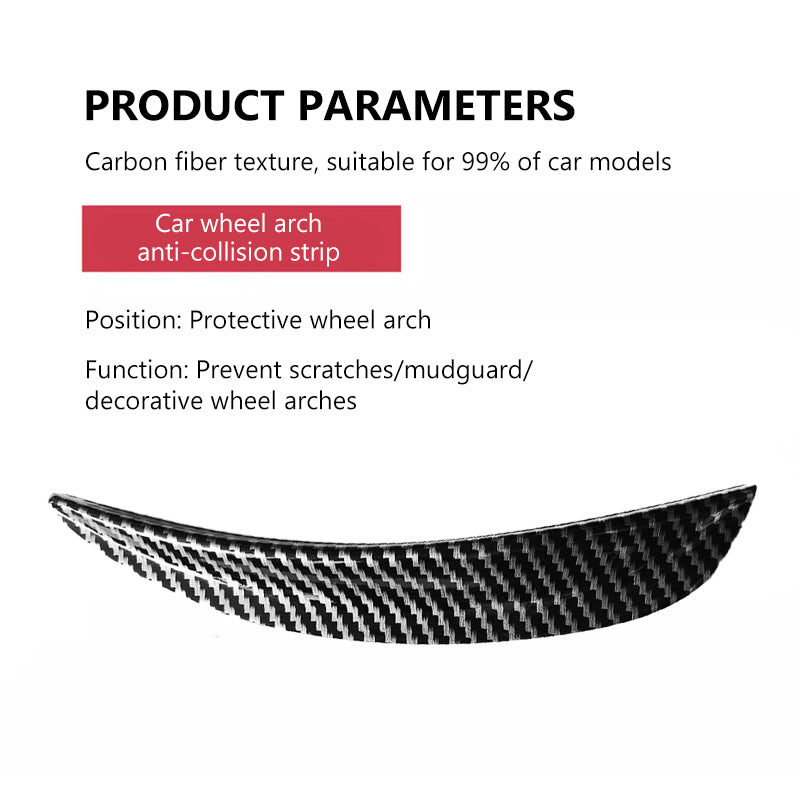 PRODUCT PARAMETERS

Carbon fiber texture, suitable for 99% of car models

Car wheel arch anti-collision strip

Position: Protective wheel arch

Function: Prevent scratches/mudguard/ decorative wheel arches